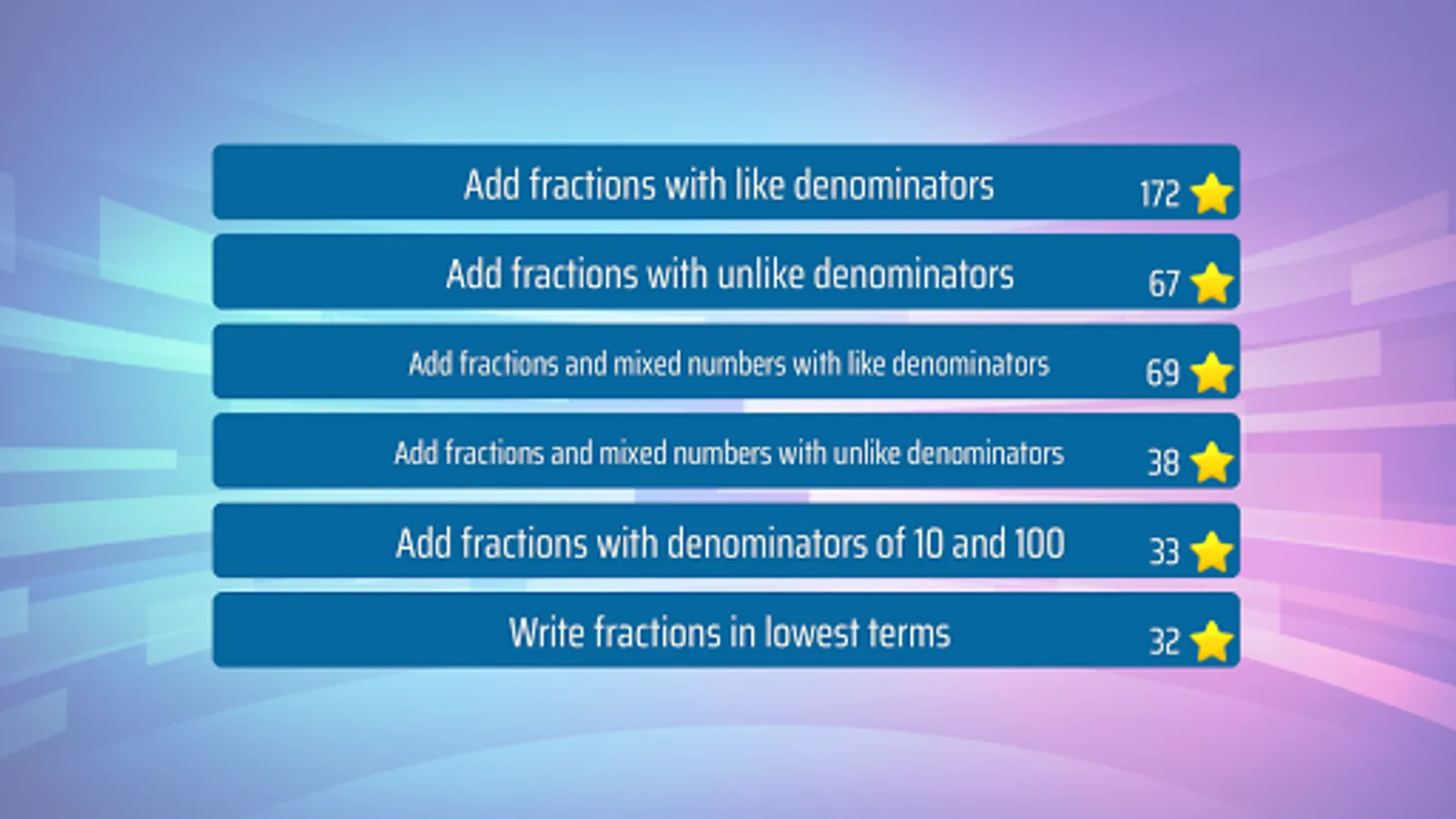 Add fractions with like denominators 172

Add fractions with unlike denominators 67

Add fractions and mixed numbers with like denominators 69

Add fractions and mixed numbers with unlike denominators 38

Add fractions with denominators of 10 and 100 33

Write fractions in lowest terms 32